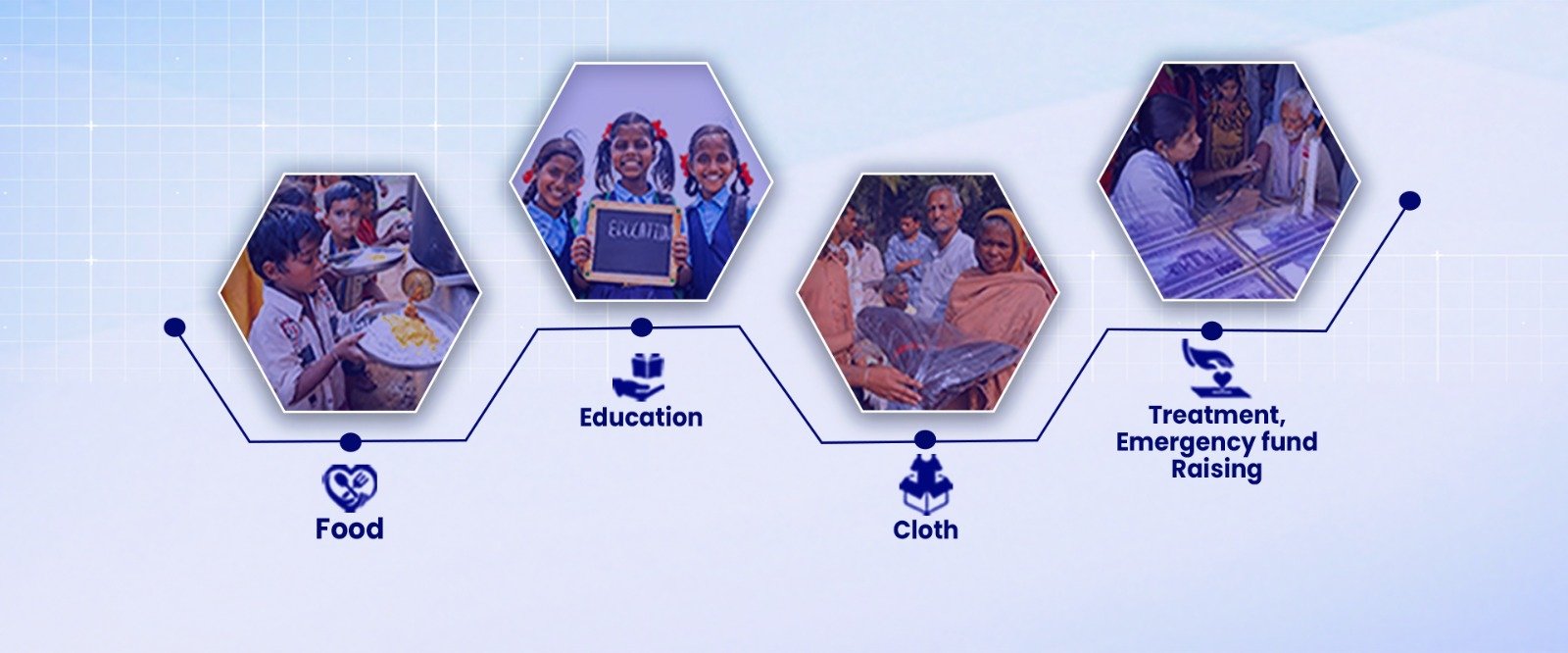 EDUCATION

Food

Education

Cloth

Treatment,
Emergency fund
Raising